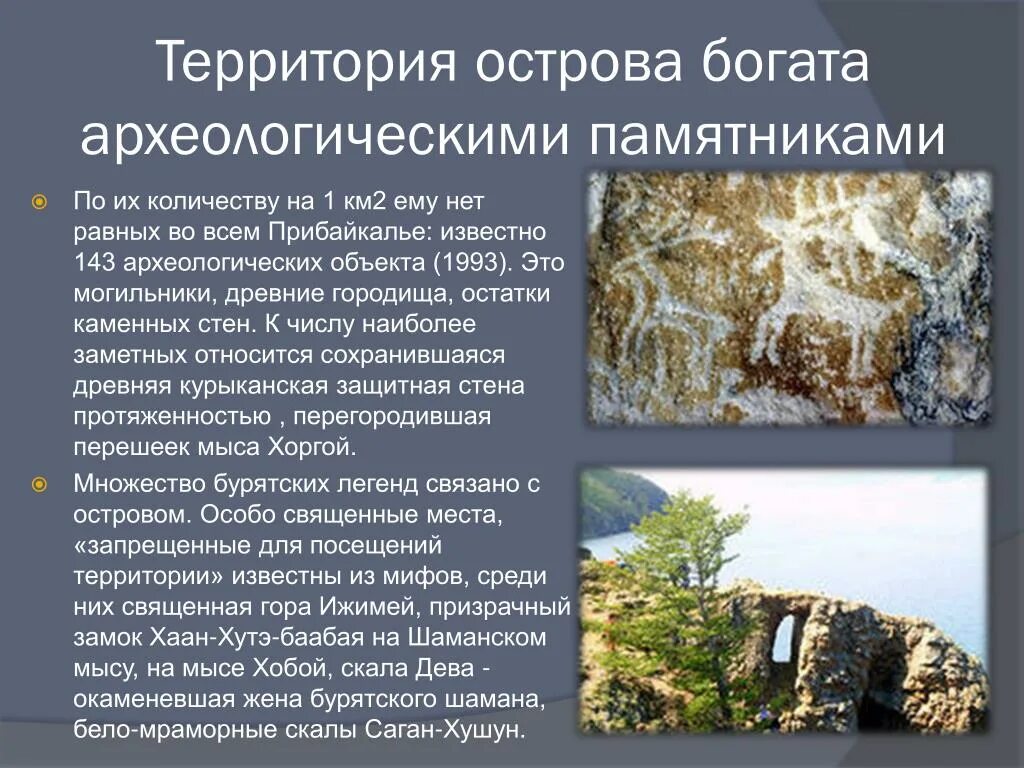 Территория острова богата археологическими памятниками

По их количеству на 1 км2 ему нет равных во всем Прибайкалье: известно 143 археологических объекта (1993). Это могильники, древние городища, остатки каменных стен. К числу наиболее заметных относится сохранившаяся древняя курыканская защитная стена протяженностью , перегородившая перешеек мыса Хоргой.

Множество бурятских легенд связано с островом. Особо священные места, «запрещенные для посещений территории» известны из мифов, среди них священная гора Ижимей, призрачный замок Хаан-Хутэ-баабая на Шаманском мысу, на мысе Хобой, скала Дева - окаменевшая жена бурятского шамана, бело-мраморные скалы Саган-Хушун.